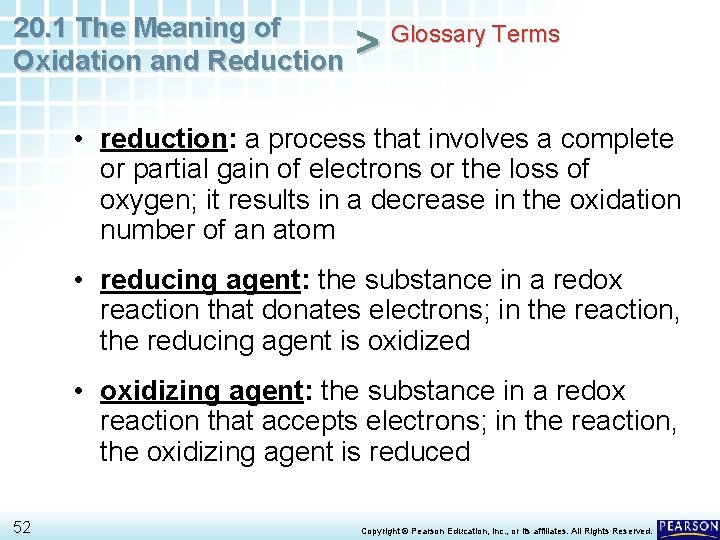 20.1 The Meaning of Oxidation and Reduction

> Glossary Terms

• reduction: a process that involves a complete or partial gain of electrons or the loss of oxygen; it results in a decrease in the oxidation number of an atom

• reducing agent: the substance in a redox reaction that donates electrons; in the reaction, the reducing agent is oxidized

• oxidizing agent: the substance in a redox reaction that accepts electrons; in the reaction, the oxidizing agent is reduced

52

Copyright © Pearson Education, Inc., or its affiliates. All Rights Reserved.

PEARSON